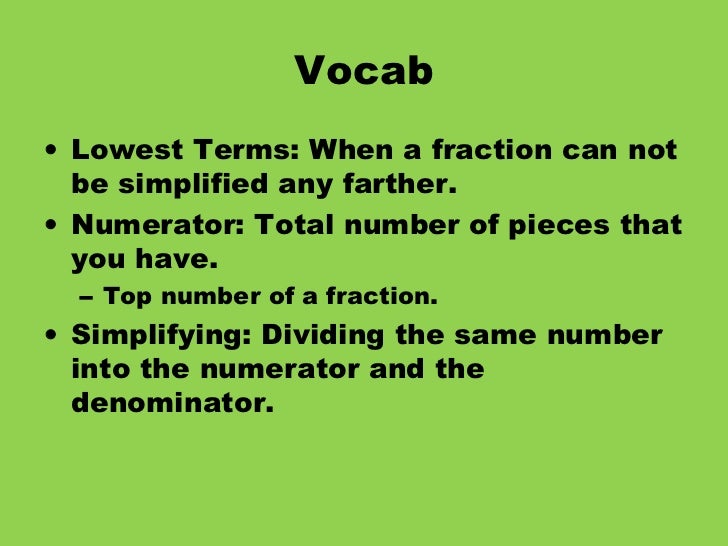 Vocab

• Lowest Terms: When a fraction can not be simplified any farther.
• Numerator: Total number of pieces that you have.
  – Top number of a fraction.
• Simplifying: Dividing the same number into the numerator and the denominator.